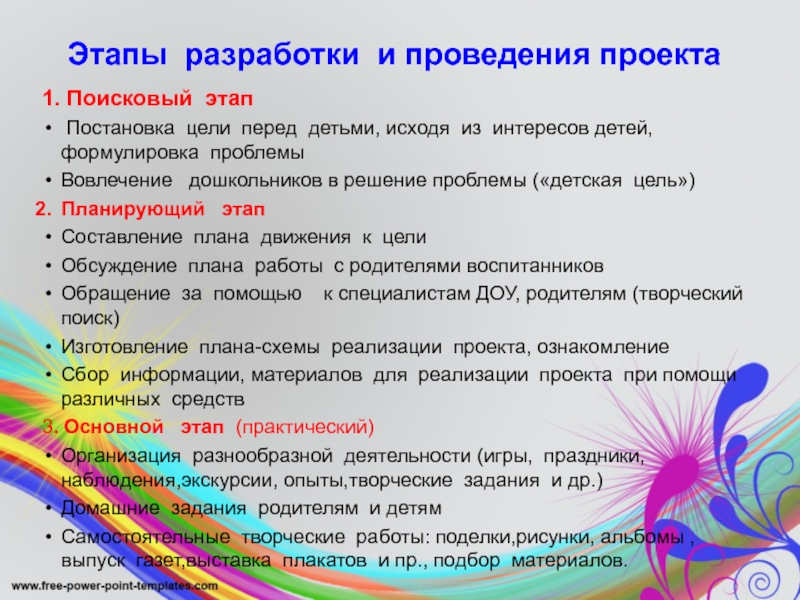 Этапы разработки и проведения проекта

1. Поисковый этап

• Постановка цели перед детьми, исходя из интересов детей, формулировка проблемы

• Вовлечение дошкольников в решение проблемы («детская цель»)

2. Планирующий этап

• Составление плана движения к цели

• Обсуждение плана работы с родителями воспитанников

• Обращение за помощью к специалистам ДОУ, родителям (творческий поиск)

• Изготовление плана-схемы реализации проекта, ознакомление

• Сбор информации, материалов для реализации проекта при помощи различных средств

3. Основной этап (практический)

• Организация разнообразной деятельности (игры, праздники, наблюдения,экскурсии, опыты,творческие задания и др.)

• Домашние задания родителям и детям

• Самостоятельные творческие работы: поделки,рисунки, альбомы , выпуск газет,выставка плакатов и пр., подбор материалов.

www.free-power-point-templates.com